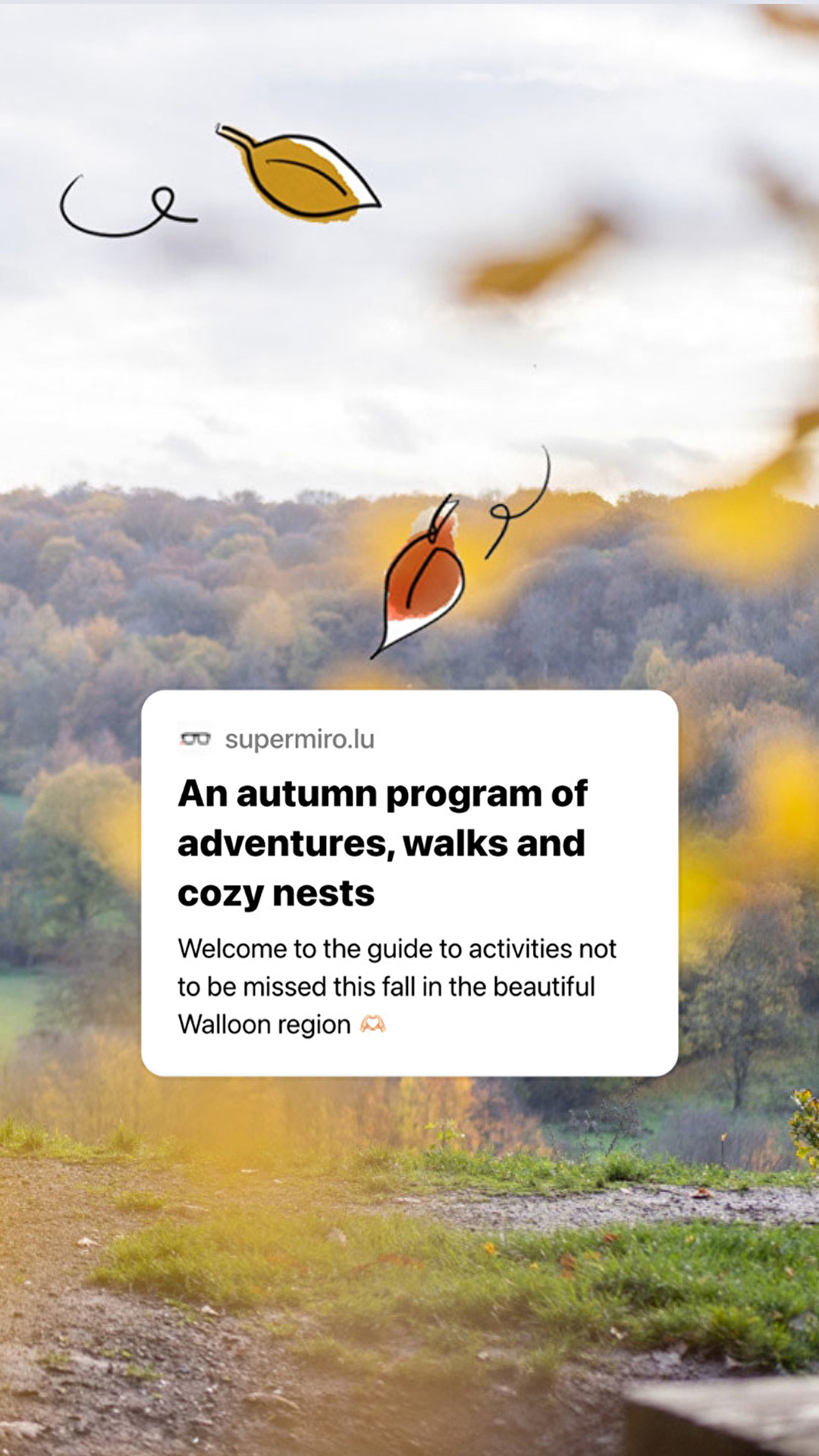 supermiro.lu

An autumn program of adventures, walks and cozy nests

Welcome to the guide to activities not to be missed this fall in the beautiful Walloon region 🫶